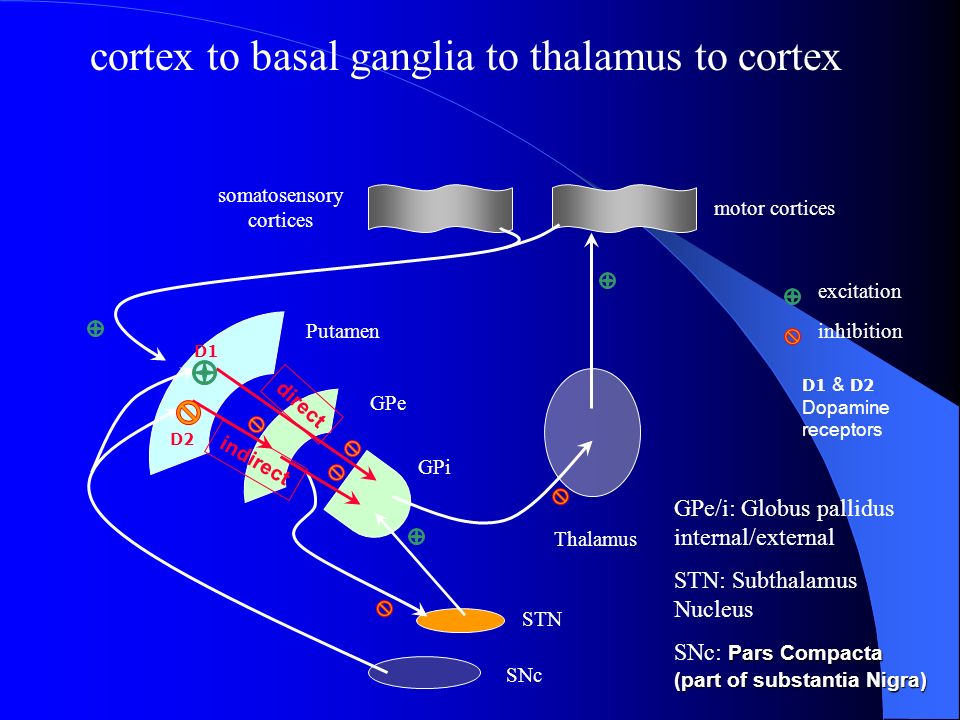 cortex to basal ganglia to thalamus to cortex

somatosensory cortices

motor cortices

excitation

inhibition

D1 & D2 Dopamine receptors

Putamen

D1

D2

direct

indirect

GPe

GPi

Thalamus

STN

SNc

GPe/i: Globus pallidus internal/external

STN: Subthalamus Nucleus

SNc: Pars Compacta (part of substantia Nigra)